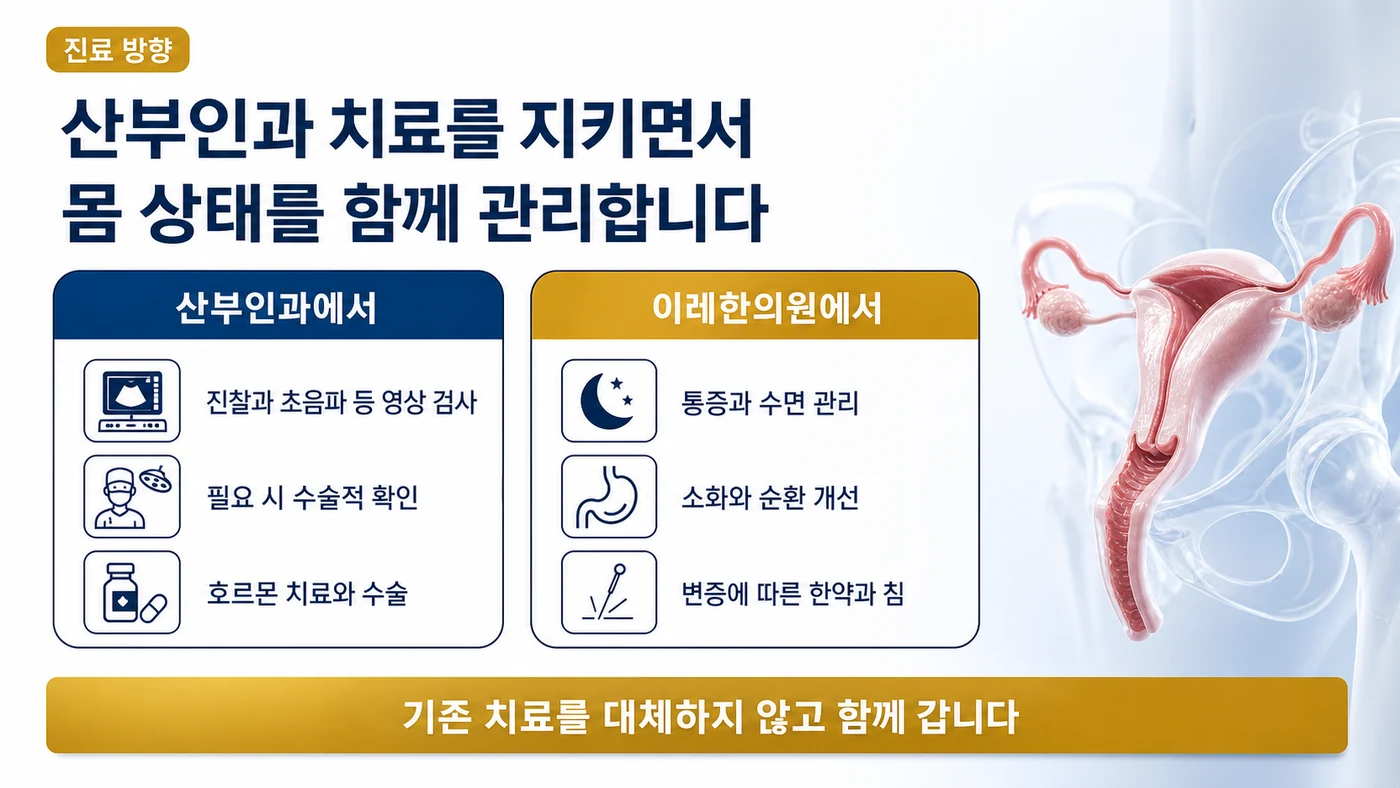 진료 방향

산부인과 치료를 지키면서
몸 상태를 함께 관리합니다

산부인과에서

진찰과 초음파 등 영상 검사

필요 시 수술적 확인

호르몬 치료와 수술

이레한의원에서

통증과 수면 관리

소화와 순환 개선

변증에 따른 한약과 침

기존 치료를 대체하지 않고 함께 갑니다